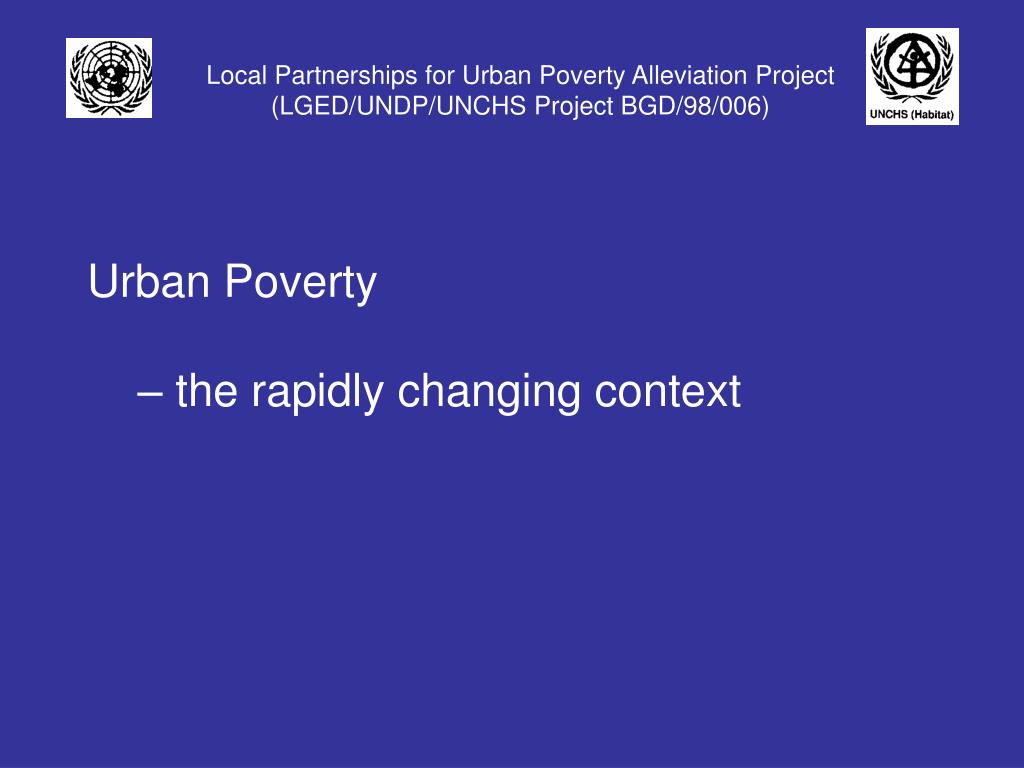 Local Partnerships for Urban Poverty Alleviation Project
(LGED/UNDP/UNCHS Project BGD/98/006)

UNCHS (Habitat)

Urban Poverty

– the rapidly changing context